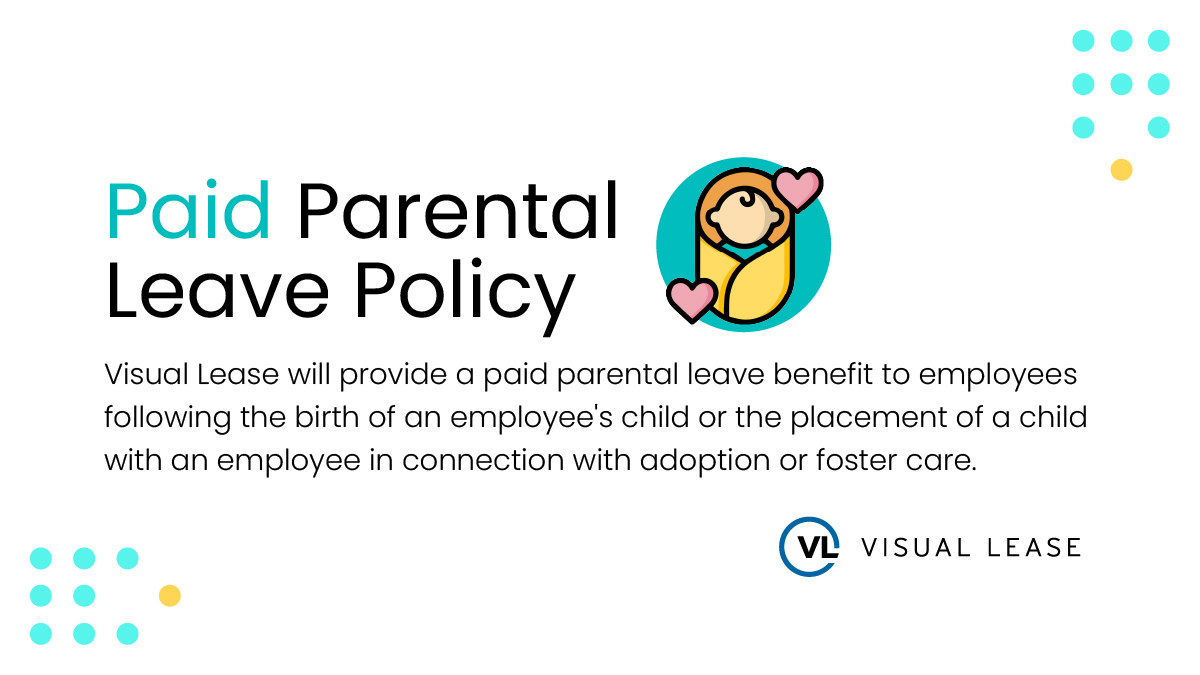 Paid Parental Leave Policy

Visual Lease will provide a paid parental leave benefit to employees following the birth of an employee's child or the placement of a child with an employee in connection with adoption or foster care.

VL VISUAL LEASE